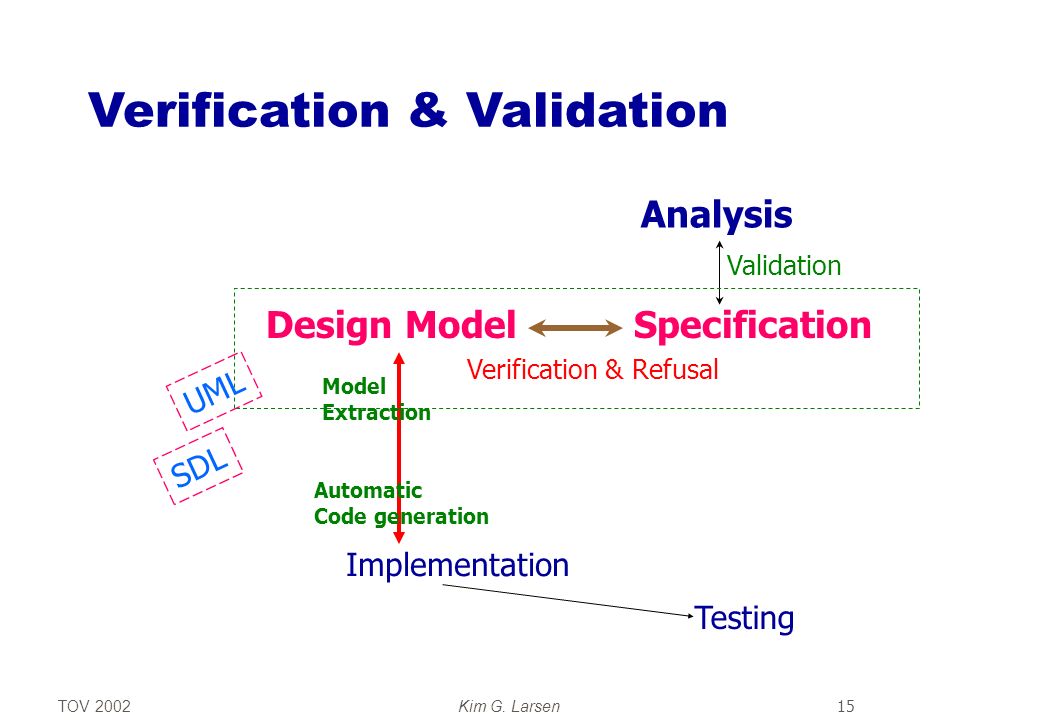 Verification & Validation

Analysis

Validation

Design Model

Specification

Verification & Refusal

UML

SDL

Model Extraction

Automatic Code generation

Implementation

Testing

TOV 2002

Kim G. Larsen

15